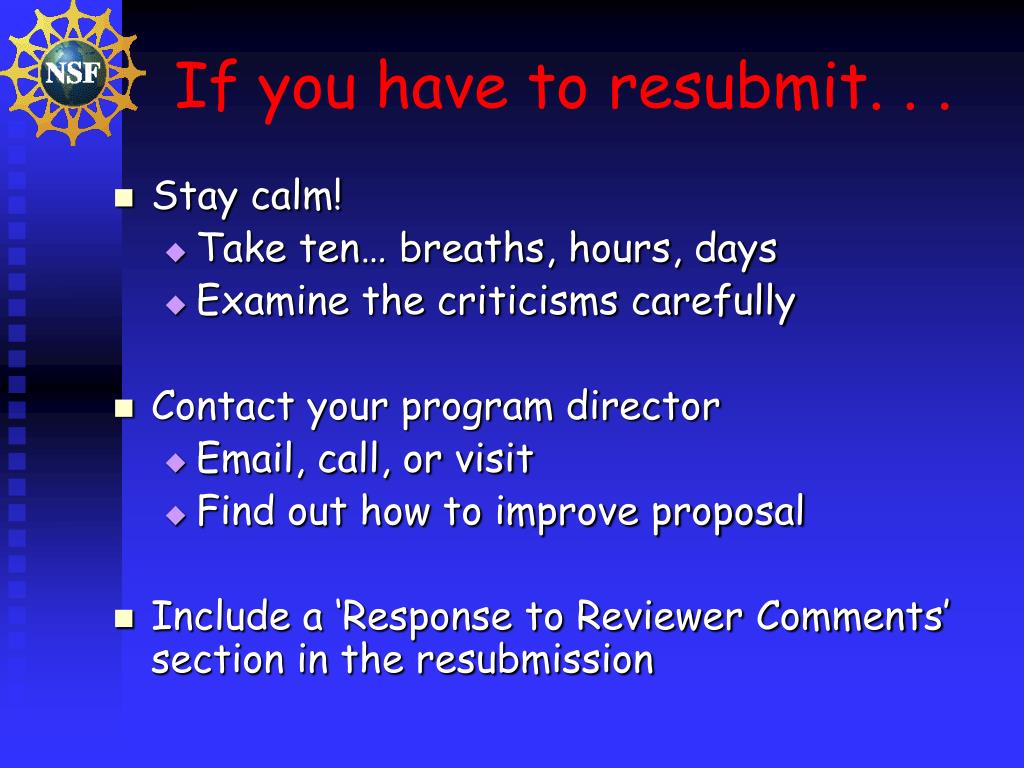 NSF

If you have to resubmit. . .

- Stay calm!
  - Take ten… breaths, hours, days
  - Examine the criticisms carefully

- Contact your program director
  - Email, call, or visit
  - Find out how to improve proposal

- Include a ‘Response to Reviewer Comments’ section in the resubmission